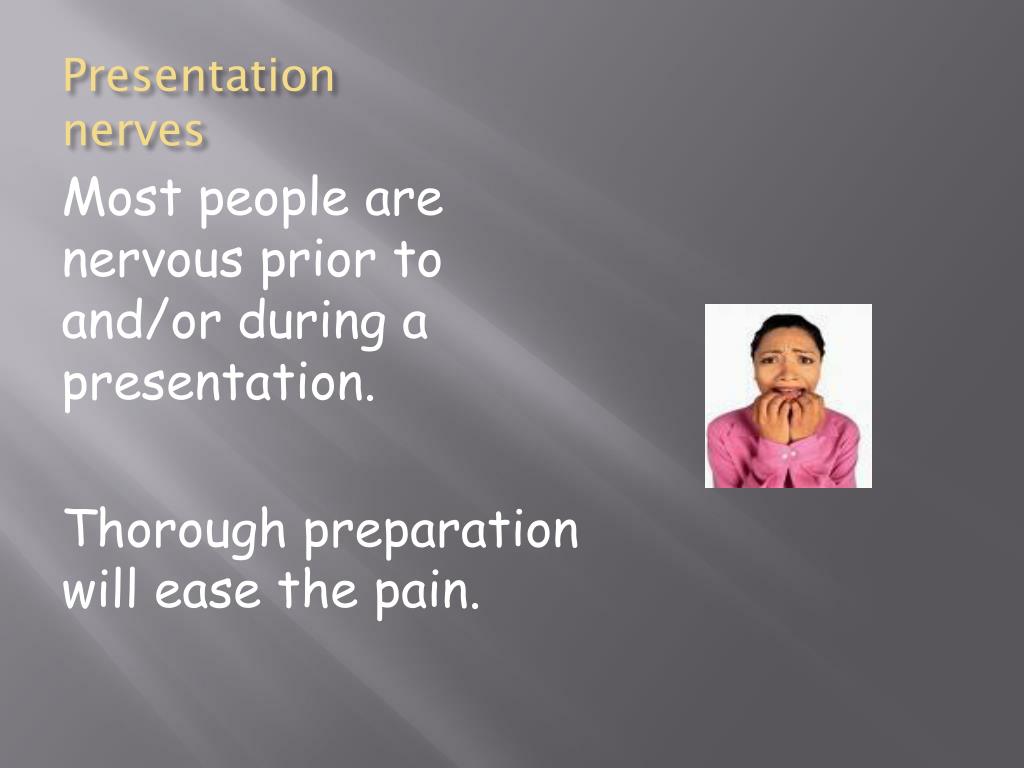 Presentation nerves

Most people are nervous prior to and/or during a presentation.

Thorough preparation will ease the pain.